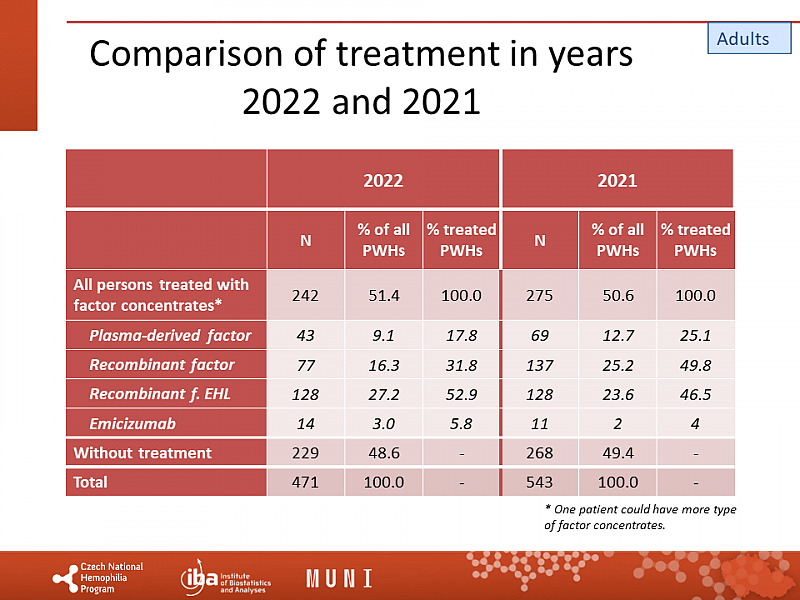 Adults

Comparison of treatment in years 2022 and 2021

| | 2022 | | | 2021 | | |
|---|---|---|---|---|---|---|
| | N | % of all PWHs | % treated PWHs | N | % of all PWHs | % treated PWHs |
| All persons treated with factor concentrates* | 242 | 51.4 | 100.0 | 275 | 50.6 | 100.0 |
| Plasma-derived factor | 43 | 9.1 | 17.8 | 69 | 12.7 | 25.1 |
| Recombinant factor | 77 | 16.3 | 31.8 | 137 | 25.2 | 49.8 |
| Recombinant f. EHL | 128 | 27.2 | 52.9 | 128 | 23.6 | 46.5 |
| Emicizumab | 14 | 3.0 | 5.8 | 11 | 2 | 4 |
| Without treatment | 229 | 48.6 | - | 268 | 49.4 | - |
| Total | 471 | 100.0 | - | 543 | 100.0 | - |

* One patient could have more type of factor concentrates.

Czech National Hemophilia Program

iba Institute of Biostatistics and Analyses

MUNI